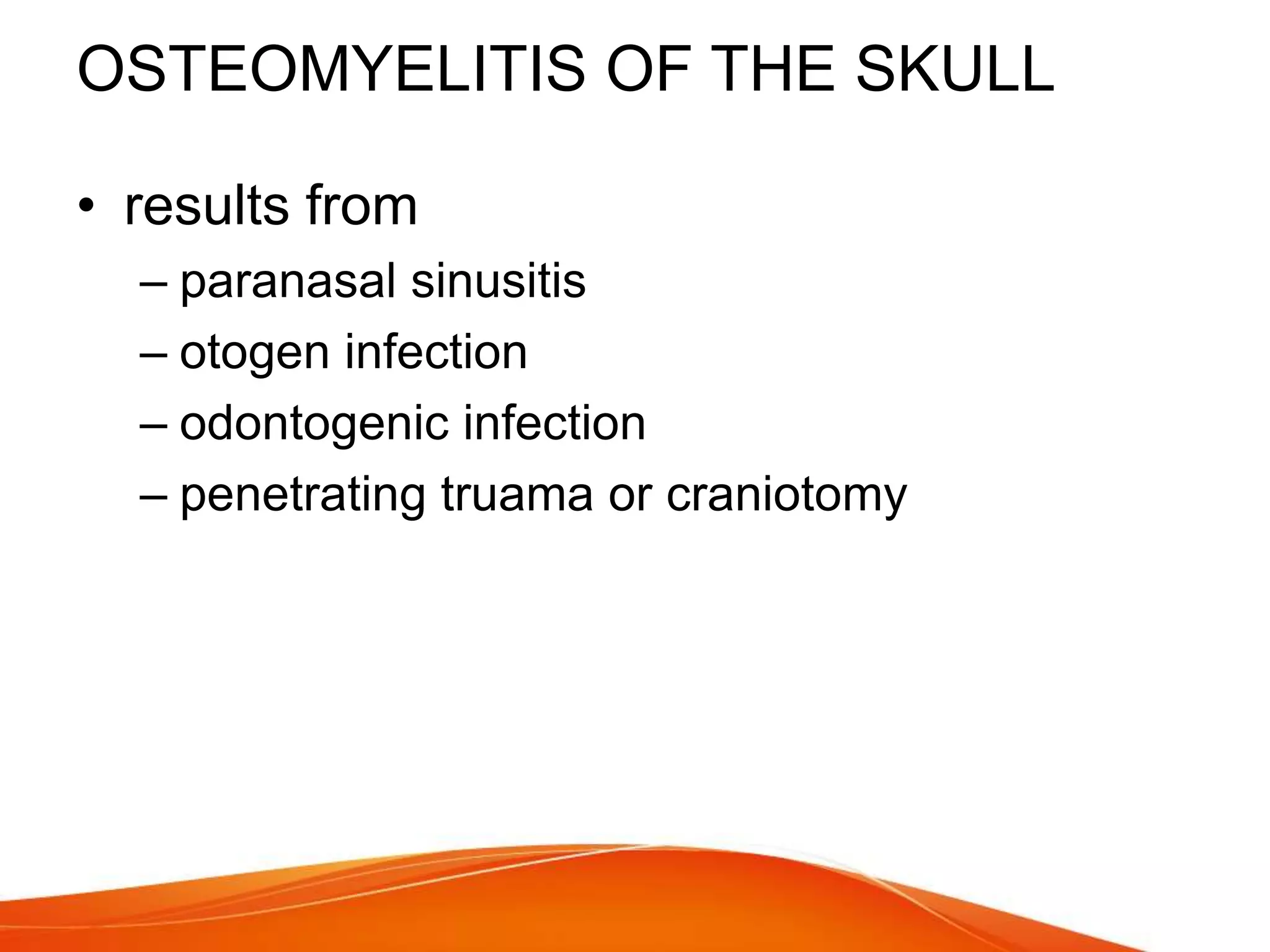 OSTEOMYELITIS OF THE SKULL

• results from
– paranasal sinusitis
– otogen infection
– odontogenic infection
– penetrating truama or craniotomy